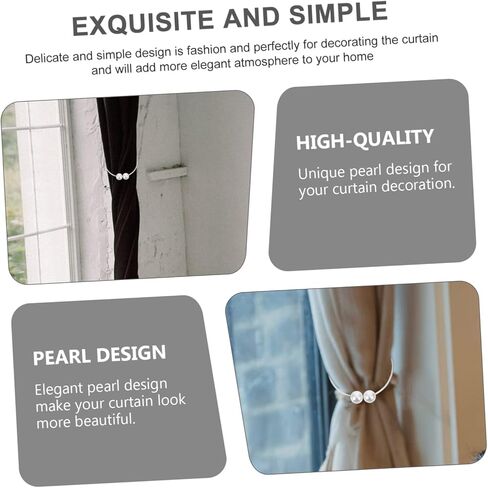 EXQUISITE AND SIMPLE

Delicate and simple design is fashion and perfectly for decorating the curtain and will add more elegant atmosphere to your home

HIGH-QUALITY

Unique pearl design for your curtain decoration.

PEARL DESIGN

Elegant pearl design make your curtain look more beautiful.